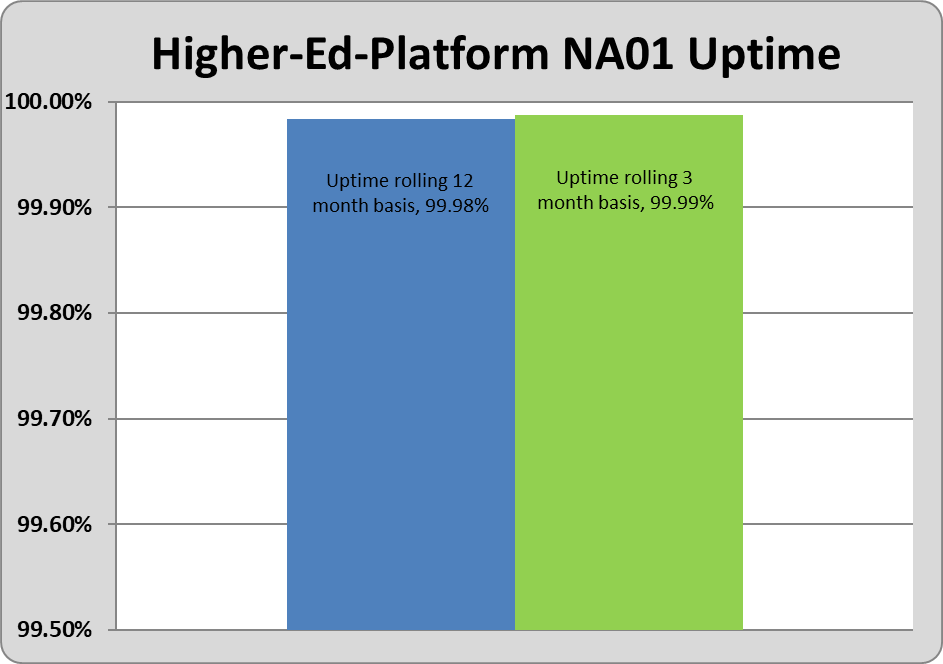 Higher-Ed-Platform NA01 Uptime

100.00%
99.90%
99.80%
99.70%
99.60%
99.50%

Uptime rolling 12 month basis, 99.98%

Uptime rolling 3 month basis, 99.99%